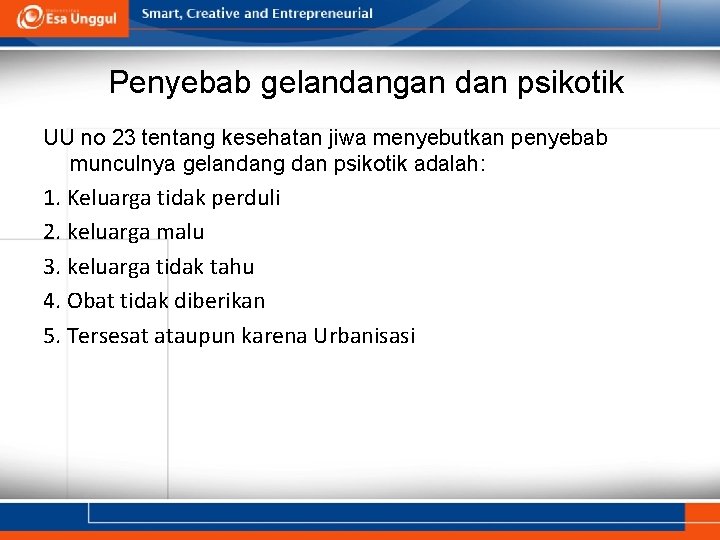 Esa Unggul

Smart, Creative and Entrepreneurial

Penyebab gelandangan dan psikotik

UU no 23 tentang kesehatan jiwa menyebutkan penyebab munculnya gelandang dan psikotik adalah:

1. Keluarga tidak perduli
2. keluarga malu
3. keluarga tidak tahu
4. Obat tidak diberikan
5. Tersesat ataupun karena Urbanisasi